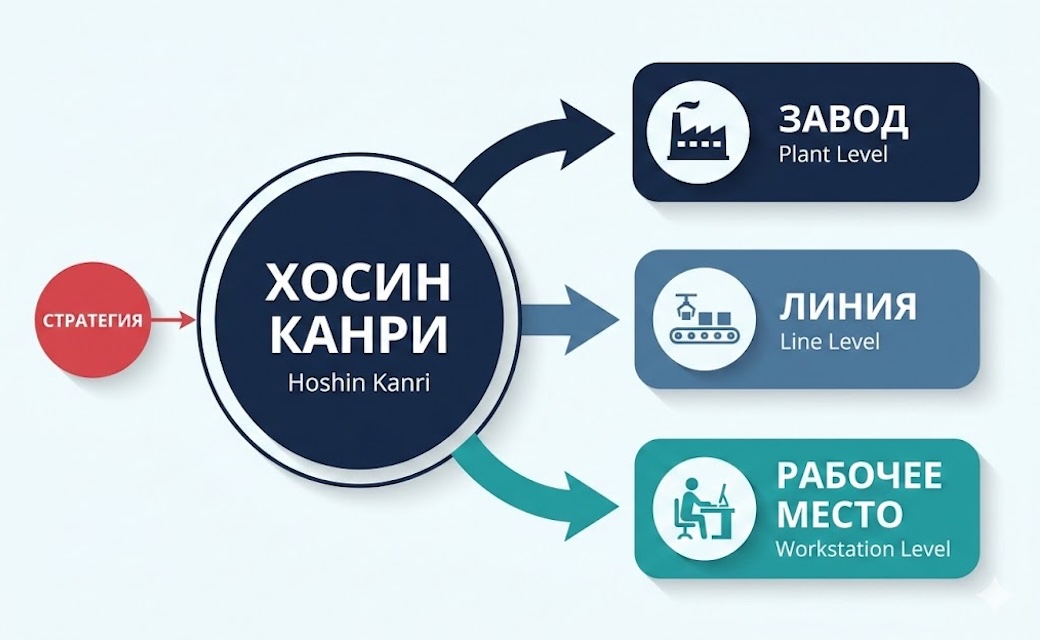 СТРАТЕГИЯ

ХОСИН КАНРИ
Hoshin Kanri

ЗАВОД
Plant Level

ЛИНИЯ
Line Level

РАБОЧЕЕ МЕСТО
Workstation Level